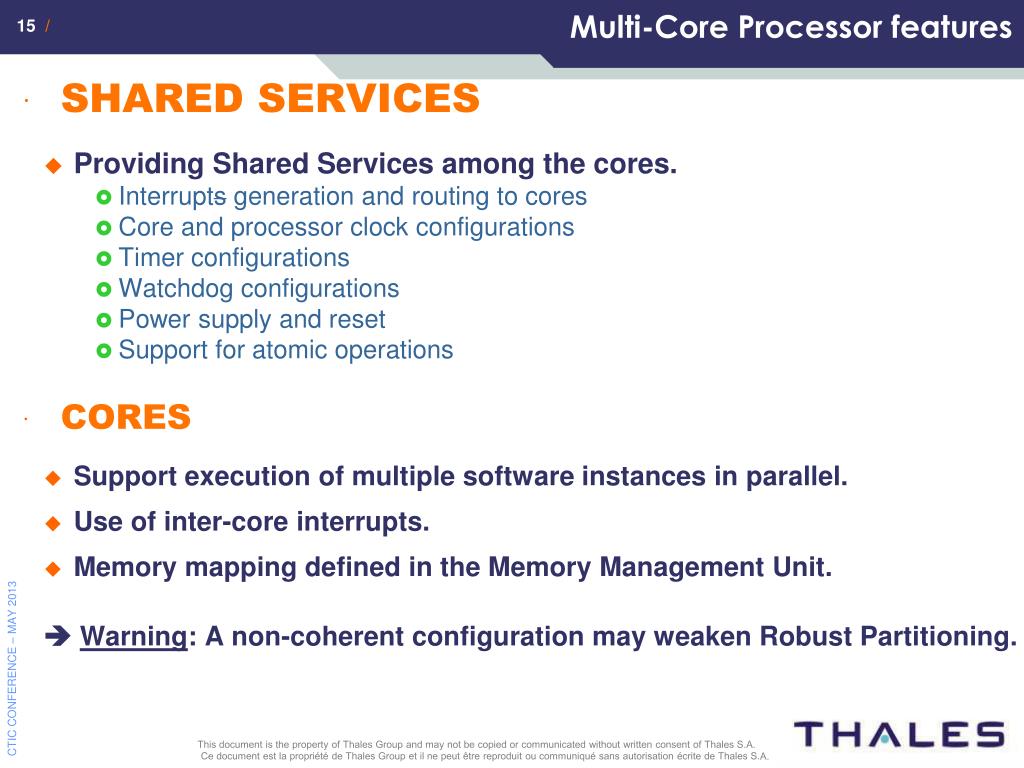 15 /

Multi-Core Processor features

SHARED SERVICES

Providing Shared Services among the cores.

Interrupts generation and routing to cores

Core and processor clock configurations

Timer configurations

Watchdog configurations

Power supply and reset

Support for atomic operations

CORES

Support execution of multiple software instances in parallel.

Use of inter-core interrupts.

Memory mapping defined in the Memory Management Unit.

Warning: A non-coherent configuration may weaken Robust Partitioning.

CTIC CONFERENCE – MAY 2013

This document is the property of Thales Group and may not be copied or communicated without written consent of Thales S.A.
Ce document est la propriété de Thales Group et il ne peut être reproduit ou communiqué sans autorisation écrite de Thales S.A.

THALES